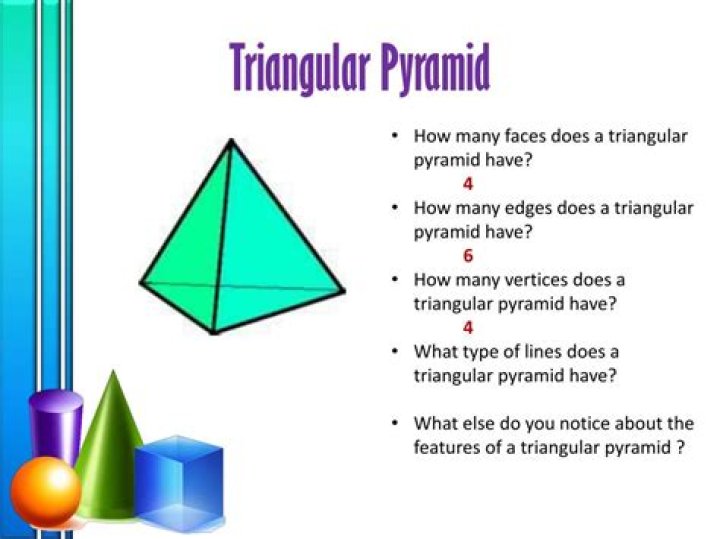 Triangular Pyramid

• How many faces does a triangular pyramid have?
4
• How many edges does a triangular pyramid have?
6
• How many vertices does a triangular pyramid have?
4
• What type of lines does a triangular pyramid have?

• What else do you notice about the features of a triangular pyramid ?